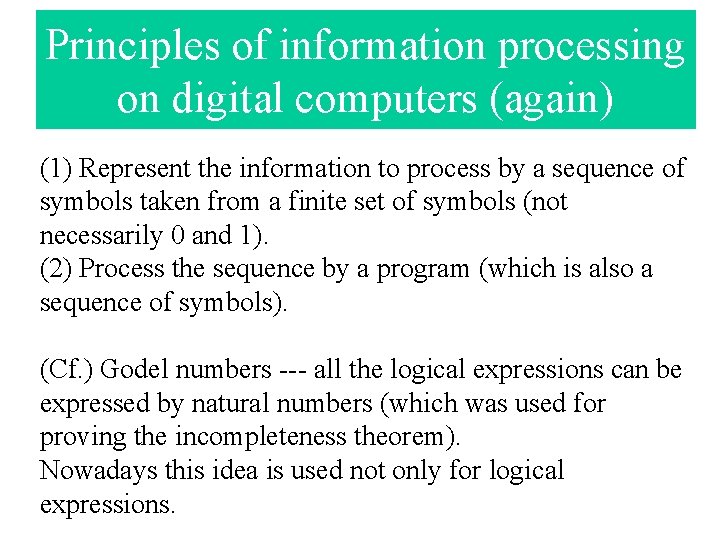 Principles of information processing on digital computers (again)

(1) Represent the information to process by a sequence of symbols taken from a finite set of symbols (not necessarily 0 and 1).
(2) Process the sequence by a program (which is also a sequence of symbols).

(Cf.) Godel numbers --- all the logical expressions can be expressed by natural numbers (which was used for proving the incompleteness theorem).
Nowadays this idea is used not only for logical expressions.